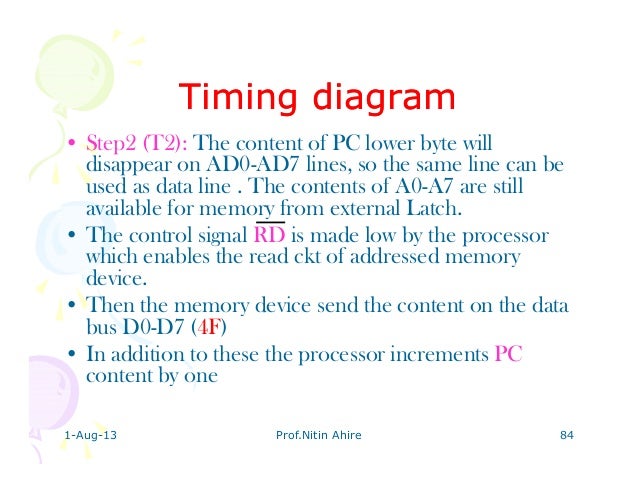 Timing diagram

• Step2 (T2): The content of PC lower byte will disappear on AD0-AD7 lines, so the same line can be used as data line . The contents of A0-A7 are still available for memory from external Latch.

• The control signal $\overline{RD}$ is made low by the processor which enables the read ckt of addressed memory device.

• Then the memory device send the content on the data bus D0-D7 (4F)

• In addition to these the processor increments PC content by one

1-Aug-13 Prof.Nitin Ahire 84